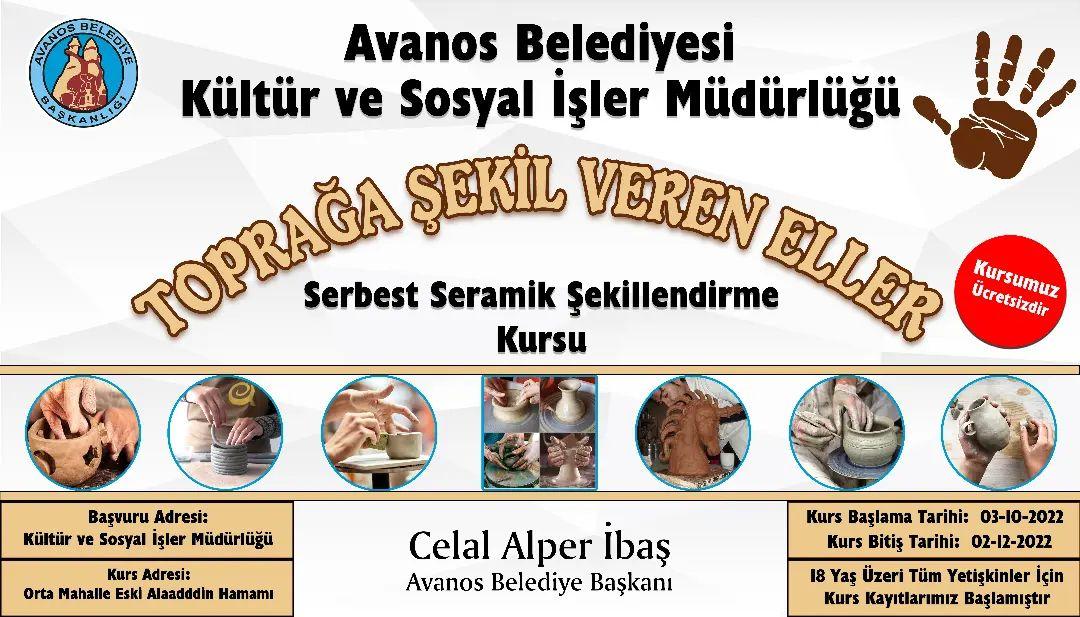 AVANOS BELEDİYE BAŞKANLIĞI

Avanos Belediyesi
Kültür ve Sosyal İşler Müdürlüğü

TOPRAĞA ŞEKİL VEREN ELLER

Kursumuz Ücretsizdir

Serbest Seramik Şekillendirme
Kursu

Başvuru Adresi:
Kültür ve Sosyal İşler Müdürlüğü

Kurs Adresi:
Orta Mahalle Eski Alaadddin Hamamı

Celal Alper İbaş
Avanos Belediye Başkanı

Kurs Başlama Tarihi: 03-10-2022
Kurs Bitiş Tarihi: 02-12-2022

18 Yaş Üzeri Tüm Yetişkinler İçin
Kurs Kayıtlarımız Başlamıştır